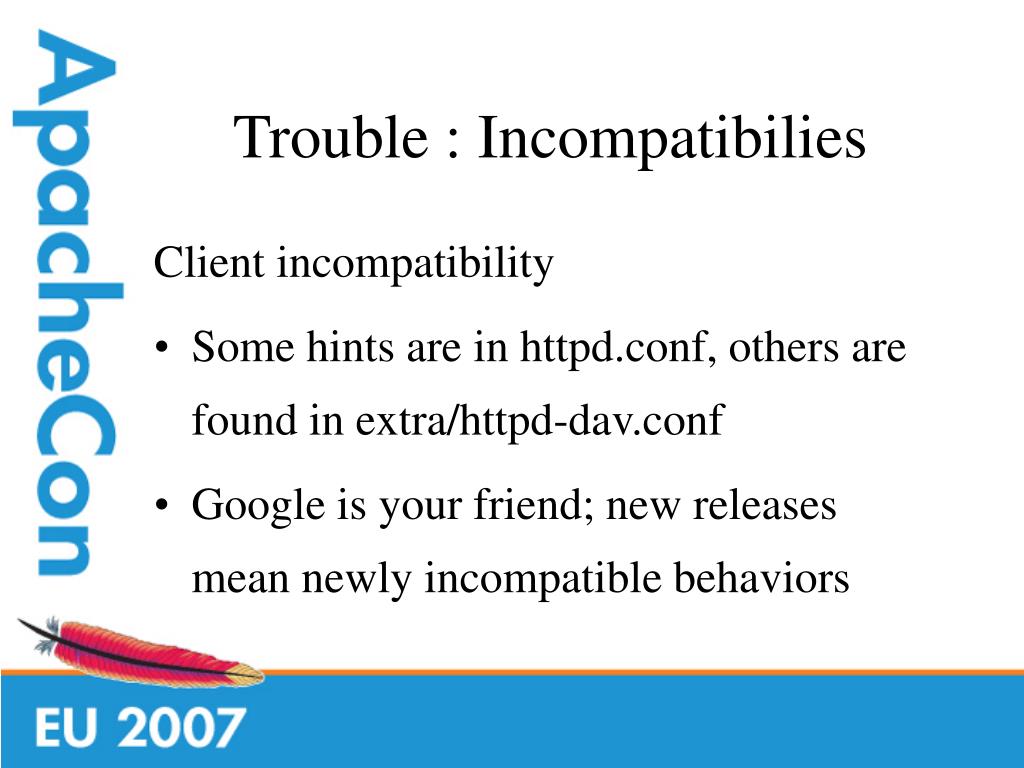 ApacheCon

Trouble : Incompatibilies

Client incompatibility

• Some hints are in httpd.conf, others are found in extra/httpd-dav.conf

• Google is your friend; new releases mean newly incompatible behaviors

EU 2007